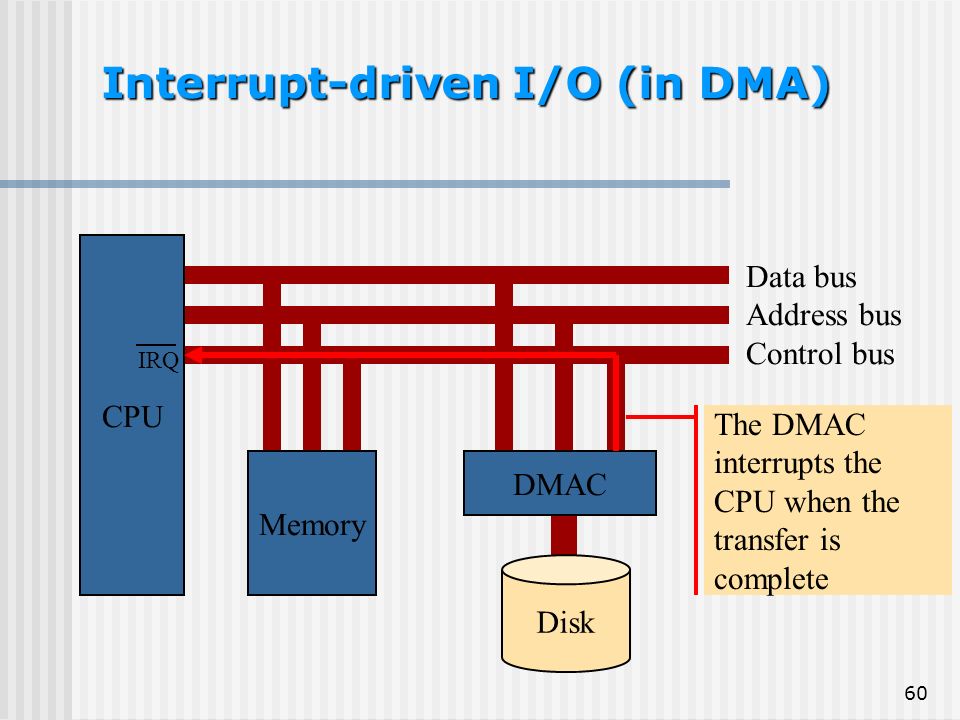 Interrupt-driven I/O (in DMA)

Data bus
Address bus
Control bus

$\overline{IRQ}$

CPU

Memory

DMAC

Disk

The DMAC interrupts the CPU when the transfer is complete

60